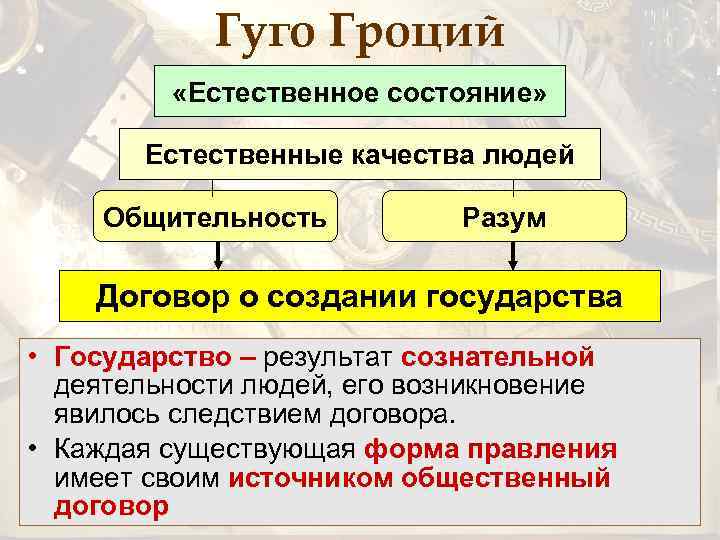 Гуго Гроций

«Естественное состояние»

Естественные качества людей

Общительность

Разум

Договор о создании государства

• Государство – результат сознательной деятельности людей, его возникновение явилось следствием договора.
• Каждая существующая форма правления имеет своим источником общественный договор